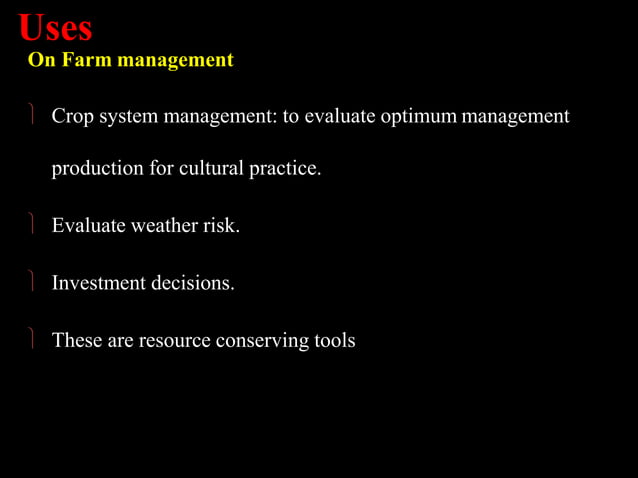 Uses
On Farm management

Crop system management: to evaluate optimum management production for cultural practice.

Evaluate weather risk.

Investment decisions.

These are resource conserving tools